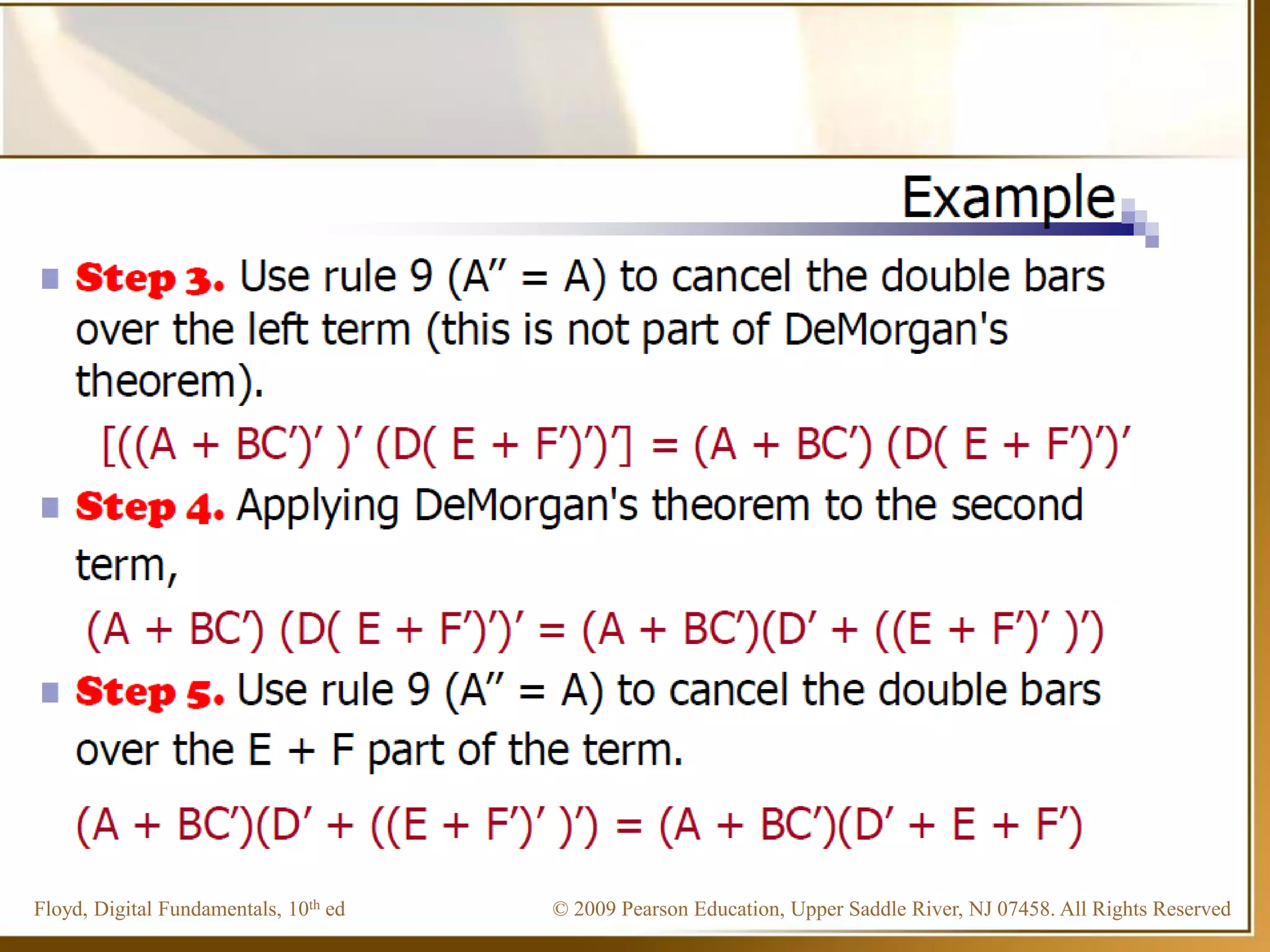 Example

Step 3. Use rule 9 (A″ = A) to cancel the double bars over the left term (this is not part of DeMorgan's theorem).

[((A + BC′)′ )′ (D( E + F′)′)′] = (A + BC′) (D( E + F′)′)′

Step 4. Applying DeMorgan's theorem to the second term,

(A + BC′) (D( E + F′)′)′ = (A + BC′)(D′ + ((E + F′)′ )′)

Step 5. Use rule 9 (A″ = A) to cancel the double bars over the E + F part of the term.

(A + BC′)(D′ + ((E + F′)′ )′) = (A + BC′)(D′ + E + F′)

Floyd, Digital Fundamentals, 10$^{th}$ ed

© 2009 Pearson Education, Upper Saddle River, NJ 07458. All Rights Reserved